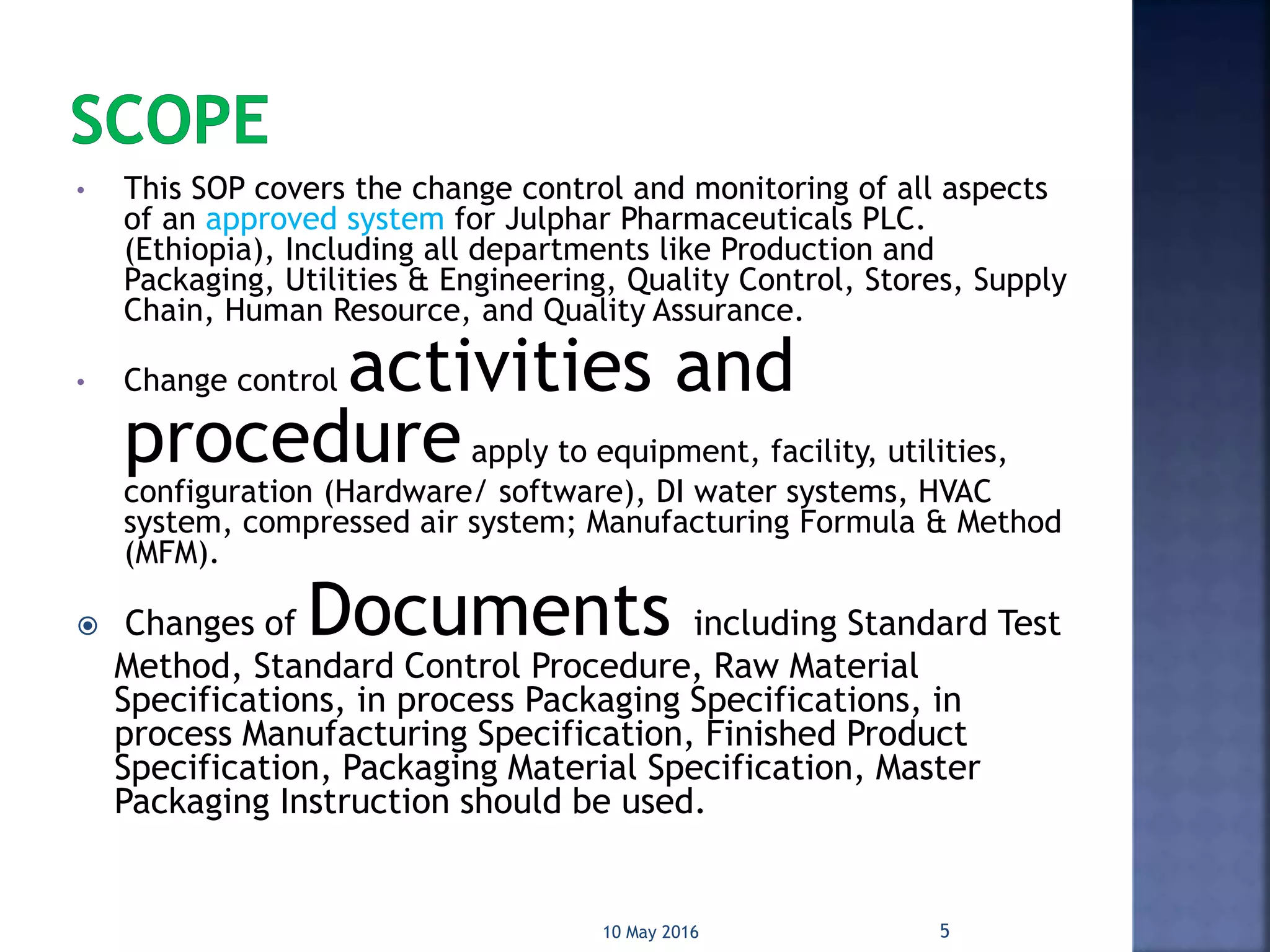 SCOPE

• This SOP covers the change control and monitoring of all aspects of an approved system for Julphar Pharmaceuticals PLC. (Ethiopia), Including all departments like Production and Packaging, Utilities & Engineering, Quality Control, Stores, Supply Chain, Human Resource, and Quality Assurance.

• Change control activities and procedure apply to equipment, facility, utilities, configuration (Hardware/ software), DI water systems, HVAC system, compressed air system; Manufacturing Formula & Method (MFM).

Changes of Documents including Standard Test Method, Standard Control Procedure, Raw Material Specifications, in process Packaging Specifications, in process Manufacturing Specification, Finished Product Specification, Packaging Material Specification, Master Packaging Instruction should be used.

10 May 2016

5